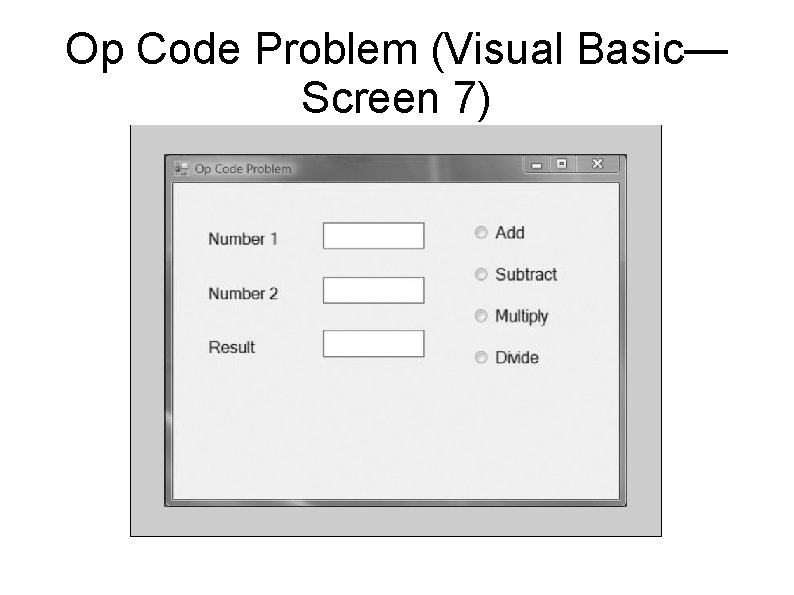 Op Code Problem (Visual Basic—Screen 7)

Op Code Problem

Number 1

Number 2

Result

Add

Subtract

Multiply

Divide